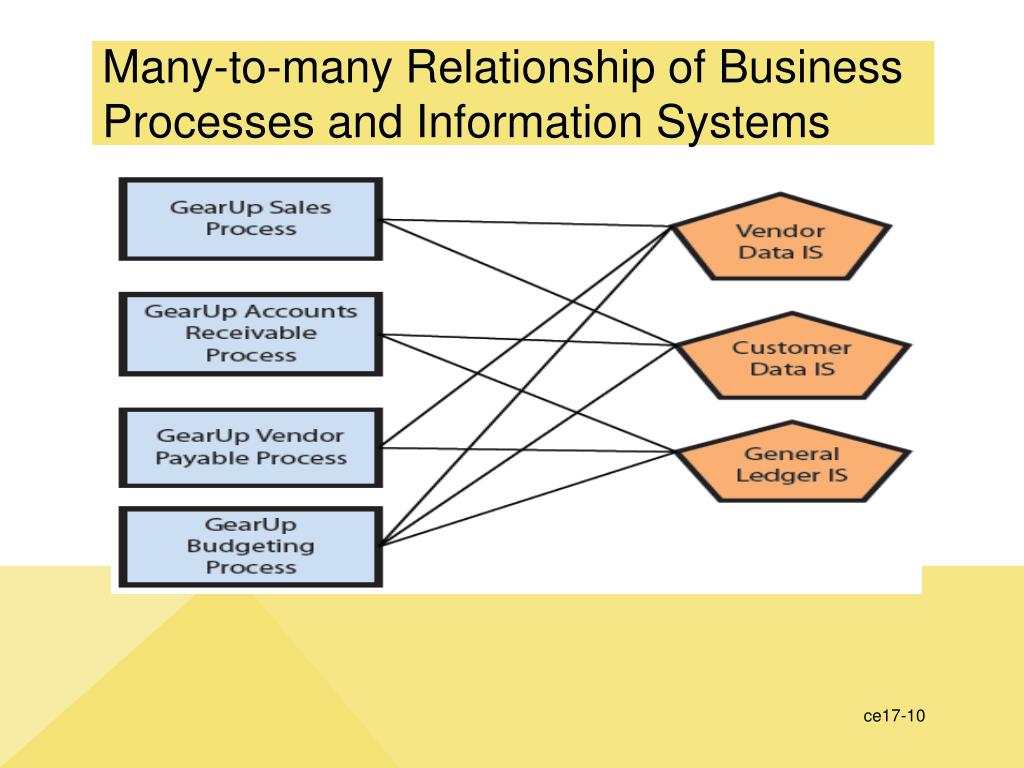 Many-to-many Relationship of Business Processes and Information Systems

GearUp Sales Process

GearUp Accounts Receivable Process

GearUp Vendor Payable Process

GearUp Budgeting Process

Vendor Data IS

Customer Data IS

General Ledger IS

ce17-10